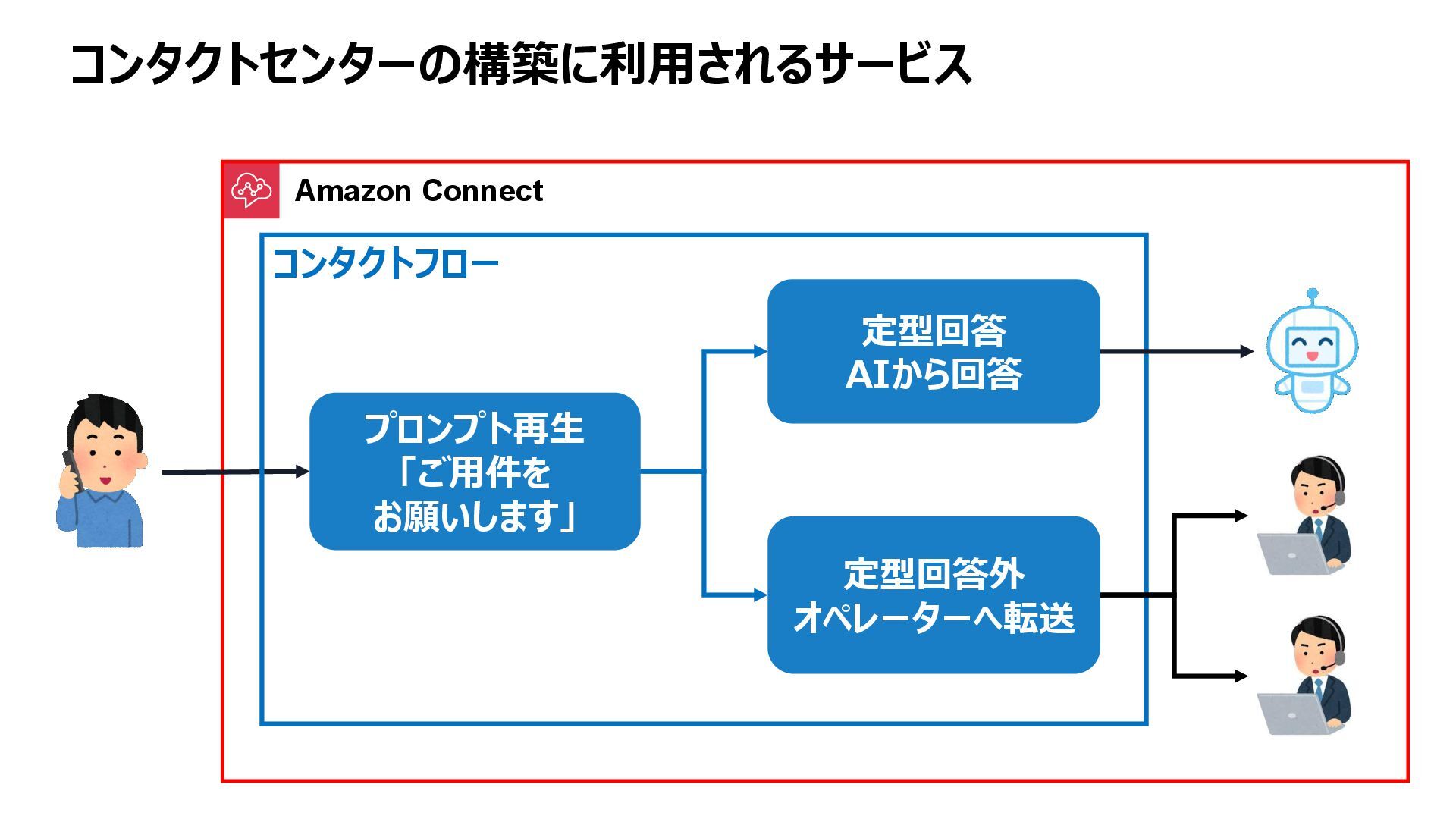 コンタクトセンターの構築に利用されるサービス

Amazon Connect

コンタクトフロー

プロンプト再生
「ご用件を
お願いします」

定型回答
AIから回答

定型回答外
オペレーターへ転送